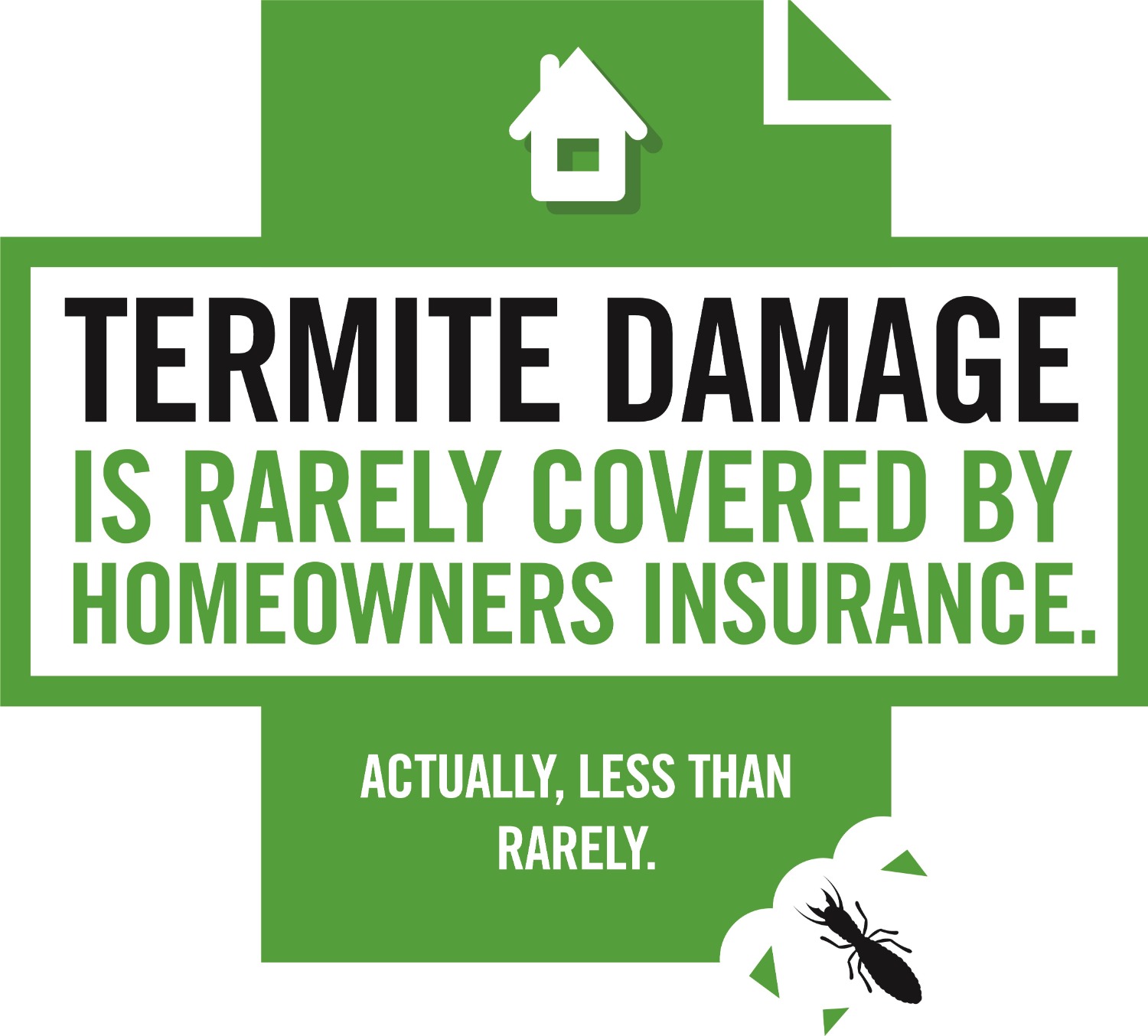 TERMITE DAMAGE IS RARELY COVERED BY HOMEOWNERS INSURANCE.

ACTUALLY, LESS THAN RARELY.